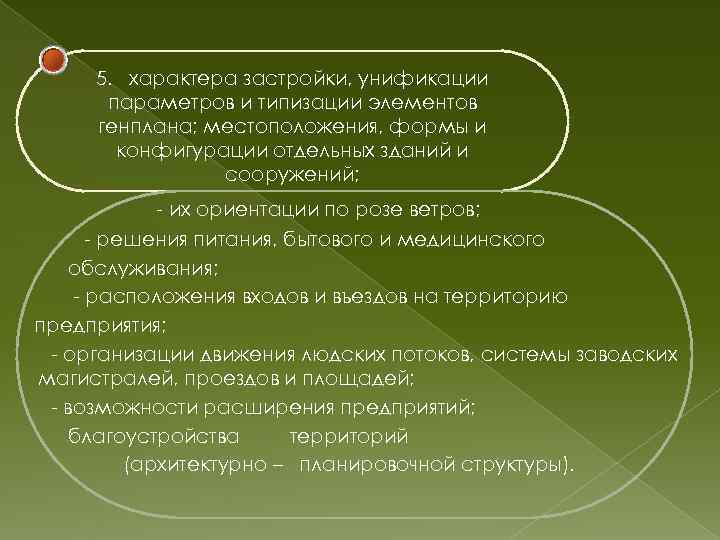 5. характера застройки, унификации параметров и типизации элементов генплана; местоположения, формы и конфигурации отдельных зданий и сооружений;

- их ориентации по розе ветров;

- решения питания, бытового и медицинского обслуживания;

- расположения входов и въездов на территорию предприятия;

- организации движения людских потоков, системы заводских магистралей, проездов и площадей;

- возможности расширения предприятий;

благоустройства территорий (архитектурно – планировочной структуры).